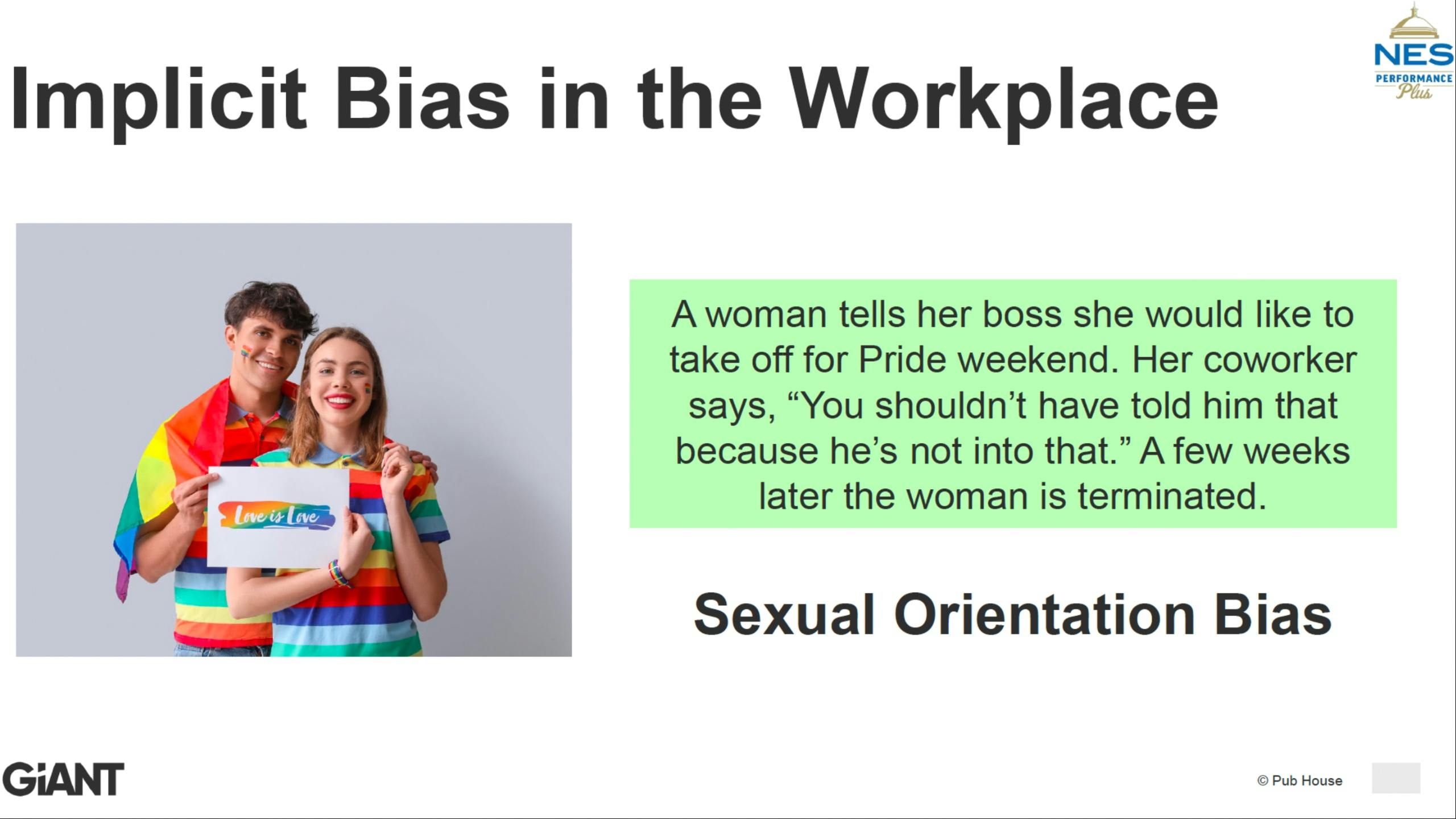 Implicit Bias in the Workplace

NES
PERFORMANCE
Plus

Love is Love

A woman tells her boss she would like to take off for Pride weekend. Her coworker says, “You shouldn’t have told him that because he’s not into that.” A few weeks later the woman is terminated.

Sexual Orientation Bias

GiANT

© Pub House